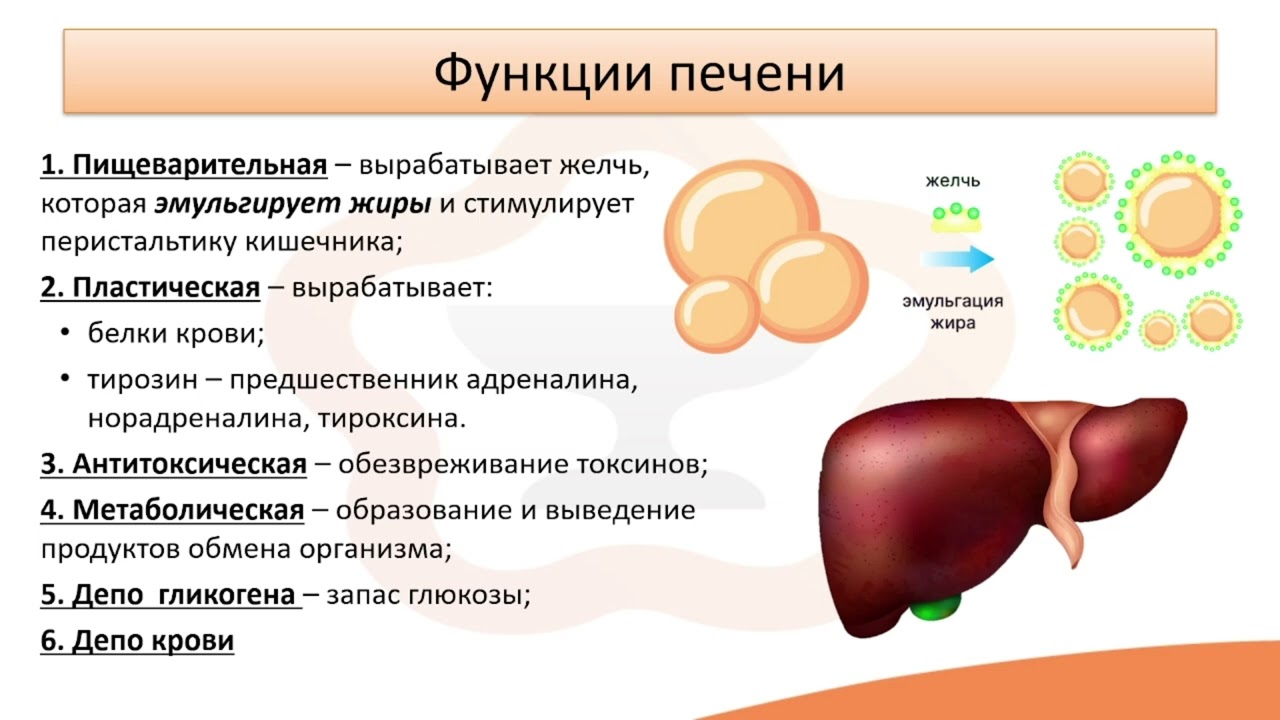 Функции печени

1. Пищеварительная – вырабатывает желчь, которая эмульгирует жиры и стимулирует перистальтику кишечника;

2. Пластическая – вырабатывает:

• белки крови;

• тирозин – предшественник адреналина, норадреналина, тироксина.

3. Антитоксическая – обезвреживание токсинов;

4. Метаболическая – образование и выведение продуктов обмена организма;

5. Депо гликогена – запас глюкозы;

6. Депо крови

желчь

эмульгация жира